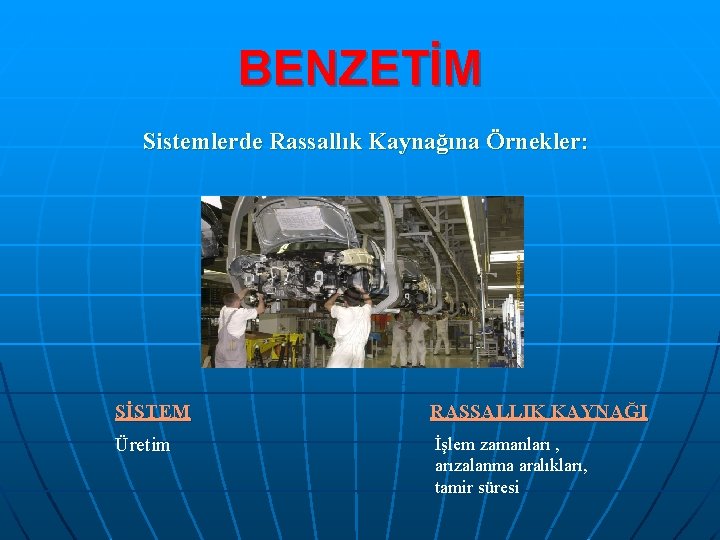 BENZETİM

Sistemlerde Rassallık Kaynağına Örnekler:

SİSTEM

Üretim

RASSALLIK KAYNAĞI

İşlem zamanları , arızalanma aralıkları, tamir süresi